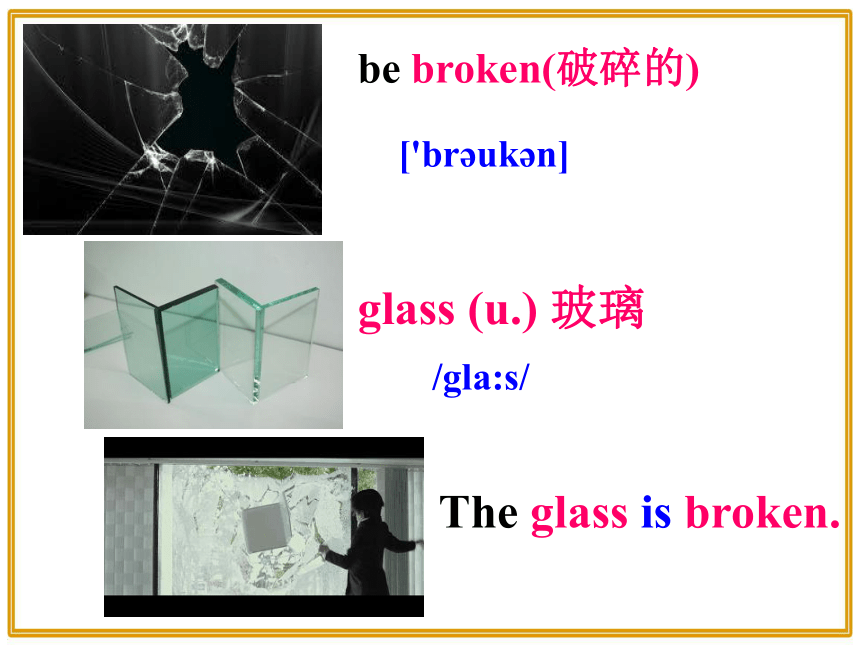 be broken(破碎的)

['brəukən]

glass (u.) 玻璃

/gla:s/

The glass is broken.